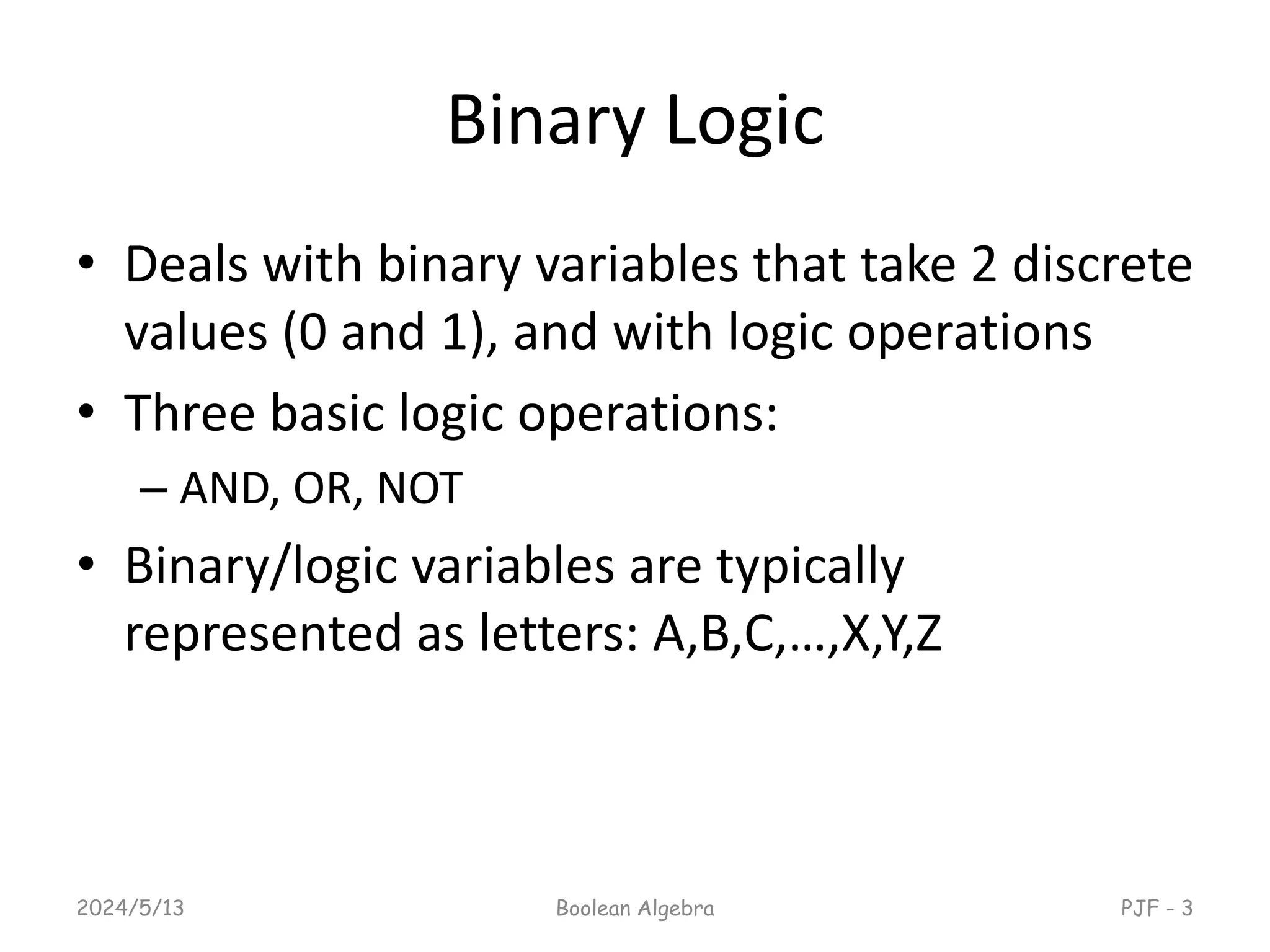 Binary Logic

• Deals with binary variables that take 2 discrete values (0 and 1), and with logic operations

• Three basic logic operations:
– AND, OR, NOT

• Binary/logic variables are typically represented as letters: A,B,C,…,X,Y,Z

2024/5/13 Boolean Algebra PJF - 3